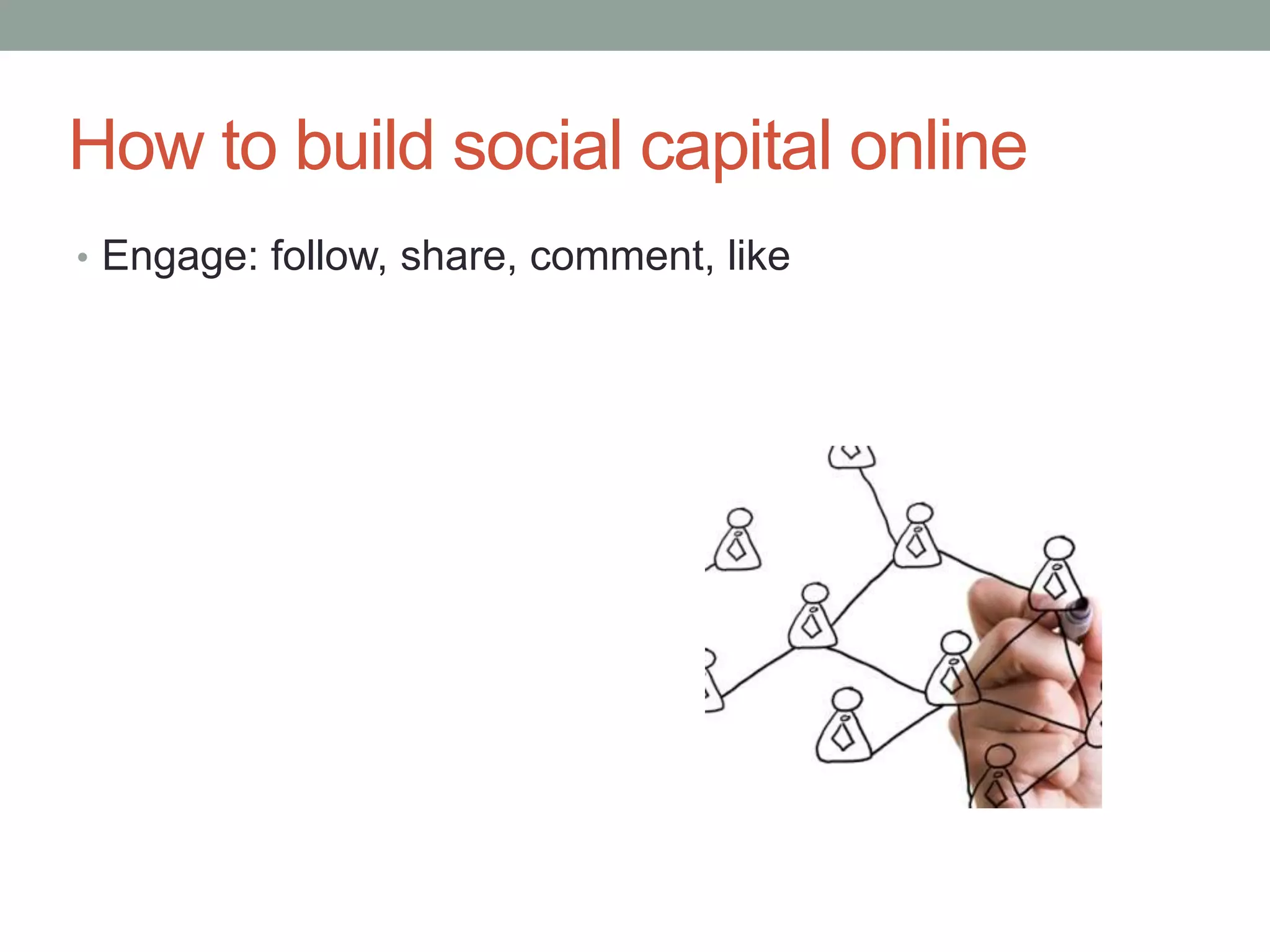 How to build social capital online

• Engage: follow, share, comment, like